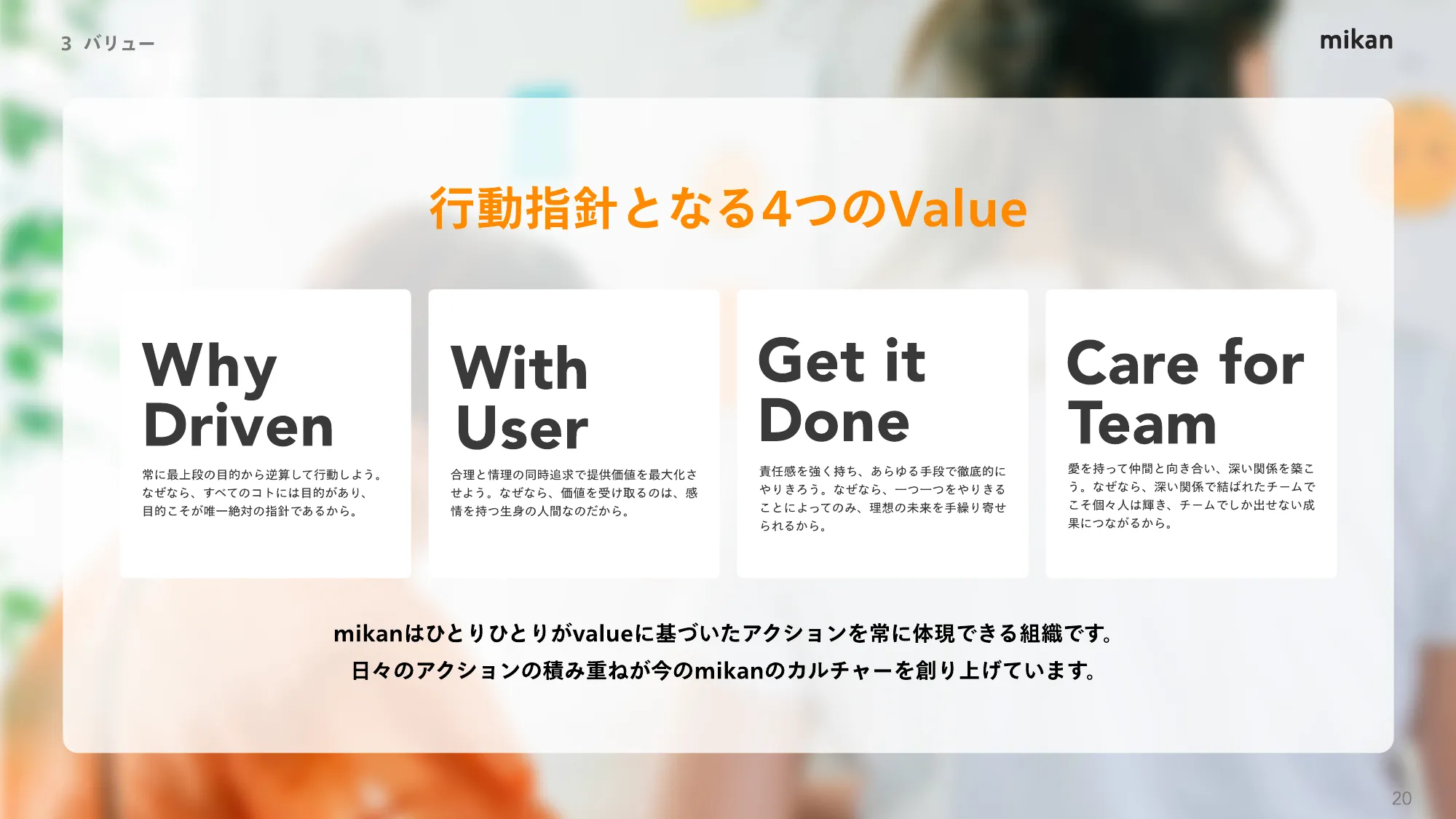 3 バリュー

mikan

行動指針となる4つのValue

Why Driven

常に最上段の目的から逆算して行動しよう。なぜなら、すべてのコトには目的があり、目的こそが唯一絶対の指針であるから。

With User

合理と情理の同時追求で提供価値を最大化させよう。なぜなら、価値を受け取るのは、感情を持つ生身の人間なのだから。

Get it Done

責任感を強く持ち、あらゆる手段で徹底的にやりきろう。なぜなら、一つ一つをやりきることによってのみ、理想の未来を手繰り寄せられるから。

Care for Team

愛を持って仲間と向き合い、深い関係を築こう。なぜなら、深い関係で結ばれたチームでこそ個々人は輝き、チームでしか出せない成果につながるから。

mikanはひとりひとりがvalueに基づいたアクションを常に体現できる組織です。
日々のアクションの積み重ねが今のmikanのカルチャーを創り上げています。

20